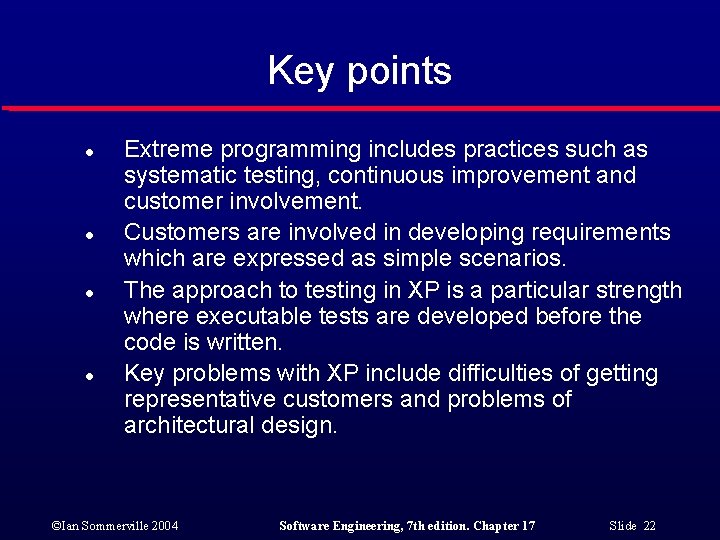 Key points

- Extreme programming includes practices such as systematic testing, continuous improvement and customer involvement.
- Customers are involved in developing requirements which are expressed as simple scenarios.
- The approach to testing in XP is a particular strength where executable tests are developed before the code is written.
- Key problems with XP include difficulties of getting representative customers and problems of architectural design.

©Ian Sommerville 2004 Software Engineering, 7th edition. Chapter 17 Slide 22